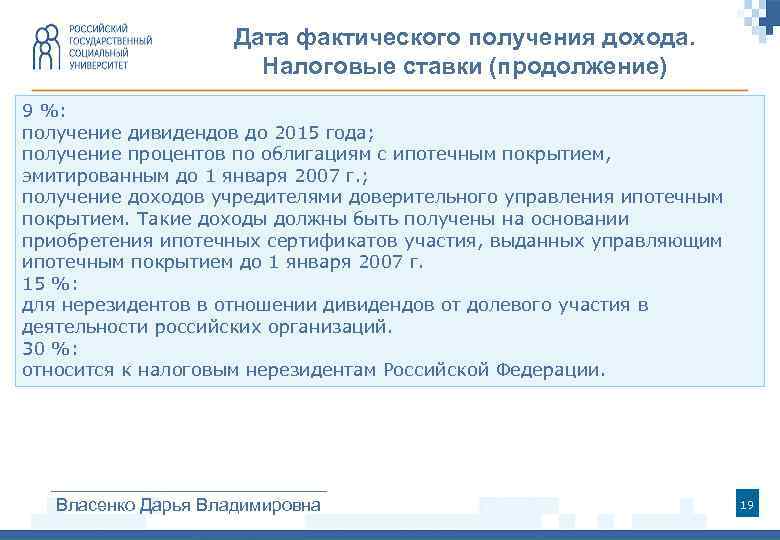 РОССИЙСКИЙ ГОСУДАРСТВЕННЫЙ СОЦИАЛЬНЫЙ УНИВЕРСИТЕТ

Дата фактического получения дохода. Налоговые ставки (продолжение)

9 %:
получение дивидендов до 2015 года;
получение процентов по облигациям с ипотечным покрытием, эмитированным до 1 января 2007 г.;
получение доходов учредителями доверительного управления ипотечным покрытием. Такие доходы должны быть получены на основании приобретения ипотечных сертификатов участия, выданных управляющим ипотечным покрытием до 1 января 2007 г.
15 %:
для нерезидентов в отношении дивидендов от долевого участия в деятельности российских организаций.
30 %:
относится к налоговым нерезидентам Российской Федерации.

Власенко Дарья Владимировна

19